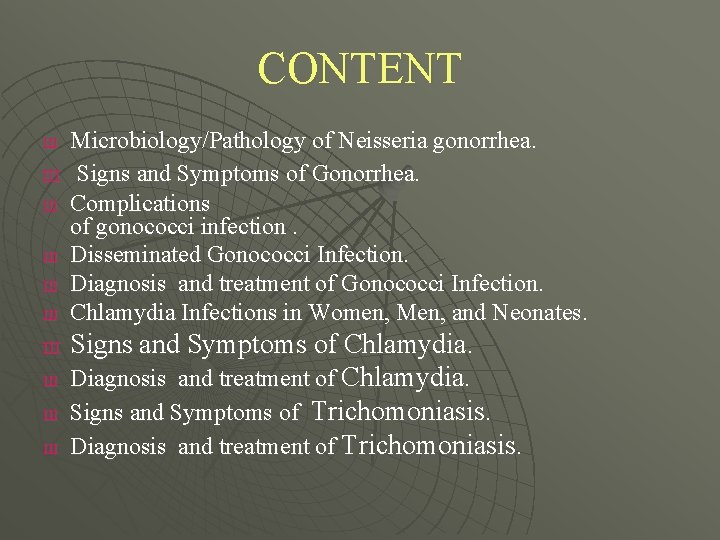 CONTENT

Microbiology/Pathology of Neisseria gonorrhea.
Signs and Symptoms of Gonorrhea.
Complications of gonococci infection .
Disseminated Gonococci Infection.
Diagnosis and treatment of Gonococci Infection.
Chlamydia Infections in Women, Men, and Neonates.
Signs and Symptoms of Chlamydia.
Diagnosis and treatment of Chlamydia.
Signs and Symptoms of Trichomoniasis.
Diagnosis and treatment of Trichomoniasis.